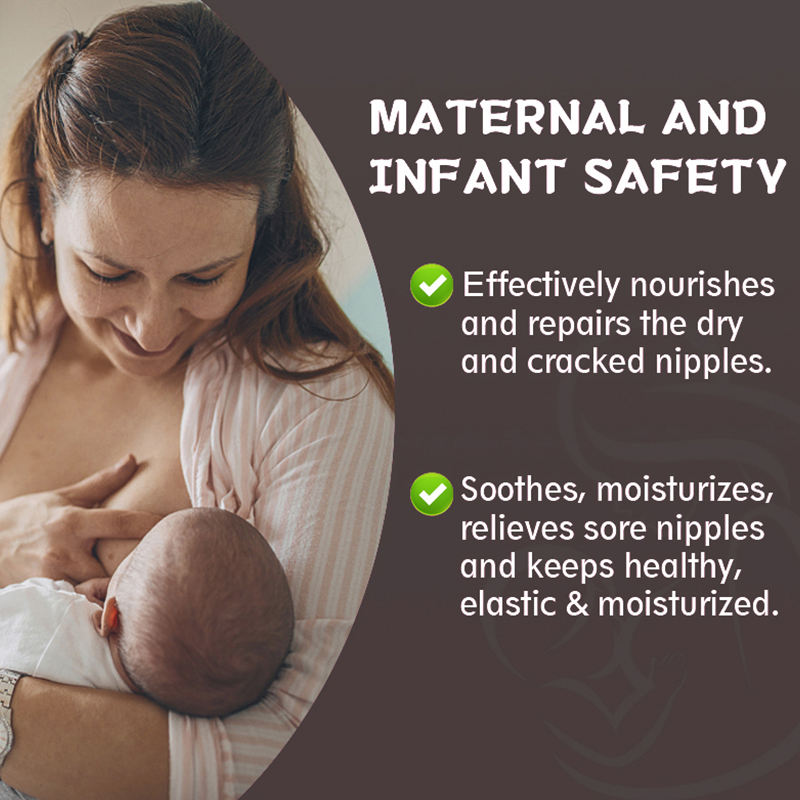 MATERNAL AND INFANT SAFETY

Effectively nourishes and repairs the dry and cracked nipples.

Soothes, moisturizes, relieves sore nipples and keeps healthy, elastic & moisturized.